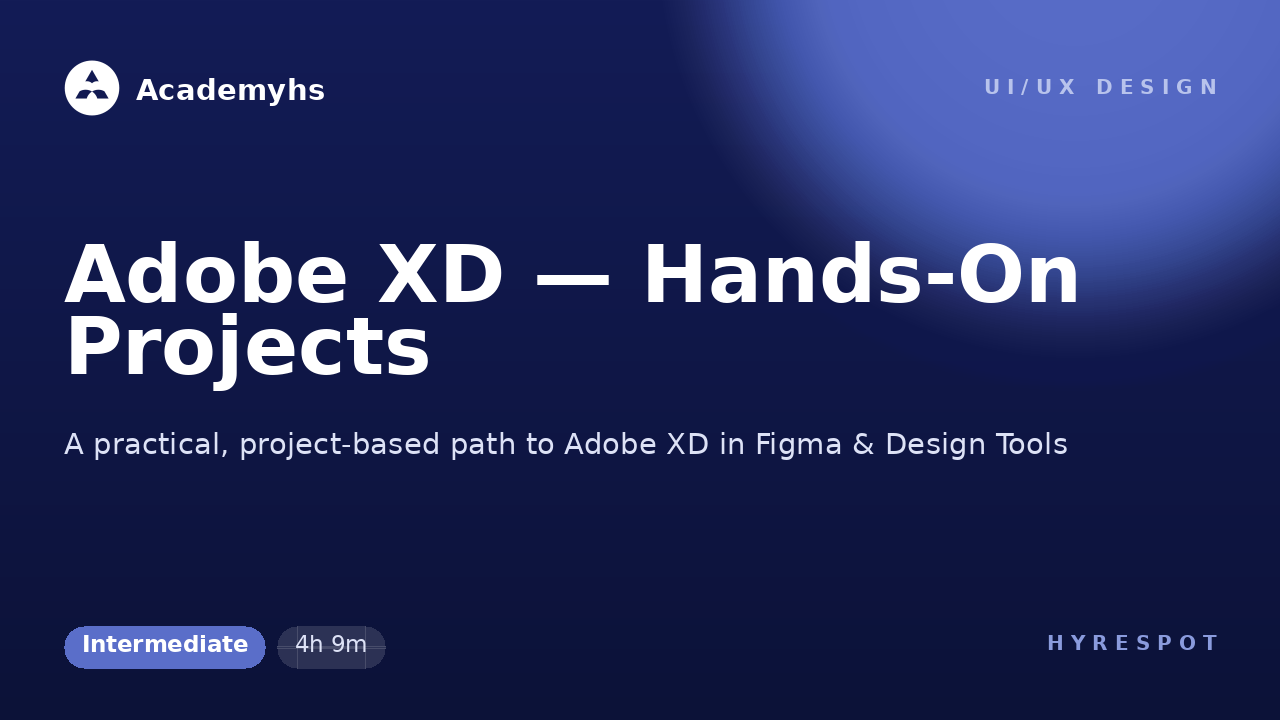 Academyhs

UI/UX DESIGN

Adobe XD — Hands-On Projects

A practical, project-based path to Adobe XD in Figma & Design Tools

Intermediate

4h 9m

HYRESPOT